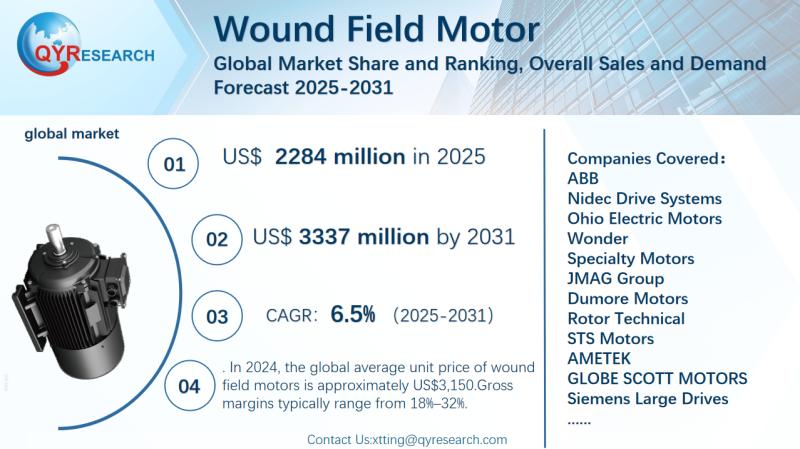 QYRESEARCH

Wound Field Motor

Global Market Share and Ranking, Overall Sales and Demand Forecast 2025-2031

global market

01 US$ 2284 million in 2025

02 US$ 3337 million by 2031

03 CAGR: 6.5% (2025-2031)

04 . In 2024, the global average unit price of wound field motors is approximately US$3,150.Gross margins typically range from 18%–32%.

Companies Covered:
ABB
Nidec Drive Systems
Ohio Electric Motors
Wonder
Specialty Motors
JMAG Group
Dumore Motors
Rotor Technical
STS Motors
AMETEK
GLOBE SCOTT MOTORS
Siemens Large Drives
......

Contact Us:xtting@qyresearch.com